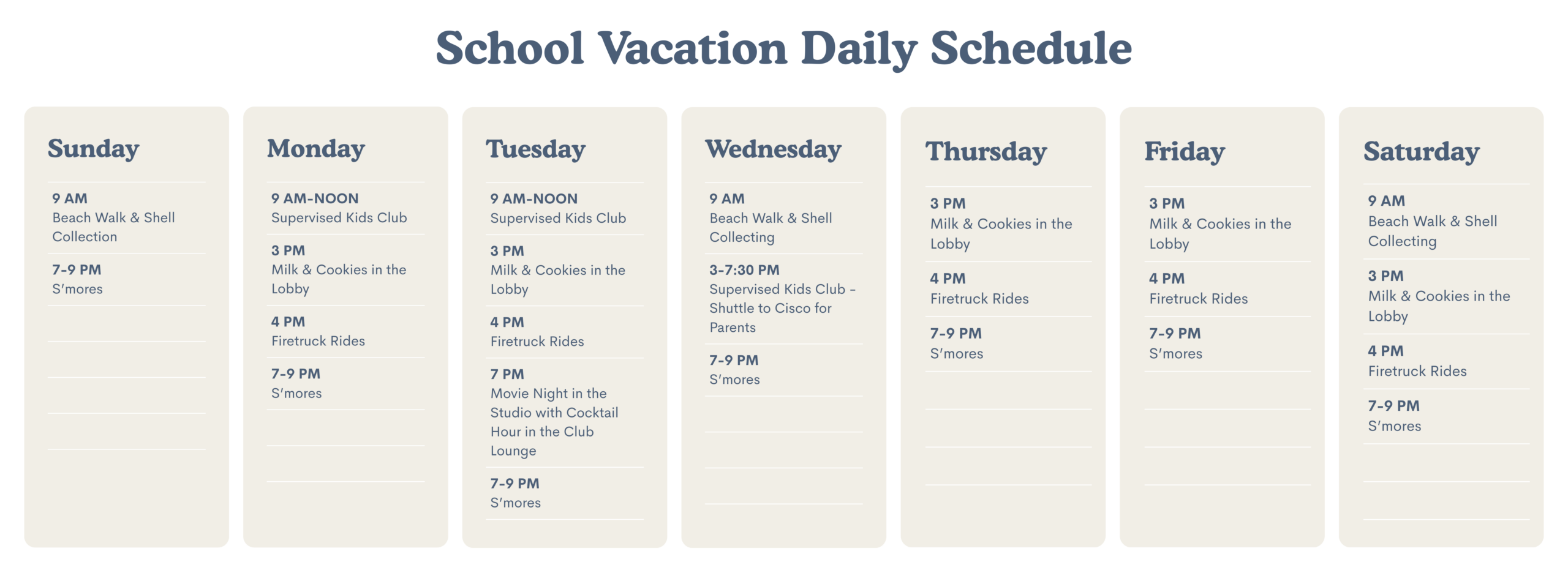 School Vacation Daily Schedule

Sunday

9 AM
Beach Walk & Shell Collection

7-9 PM
S'mores

Monday

9 AM-NOON
Supervised Kids Club

3 PM
Milk & Cookies in the Lobby

4 PM
Firetruck Rides

7-9 PM
S'mores

Tuesday

9 AM-NOON
Supervised Kids Club

3 PM
Milk & Cookies in the Lobby

4 PM
Firetruck Rides

7 PM
Movie Night in the Studio with Cocktail Hour in the Club Lounge

7-9 PM
S'mores

Wednesday

9 AM
Beach Walk & Shell Collecting

3-7:30 PM
Supervised Kids Club – Shuttle to Cisco for Parents

7-9 PM
S'mores

Thursday

3 PM
Milk & Cookies in the Lobby

4 PM
Firetruck Rides

7-9 PM
S'mores

Friday

3 PM
Milk & Cookies in the Lobby

4 PM
Firetruck Rides

7-9 PM
S'mores

Saturday

9 AM
Beach Walk & Shell Collecting

3 PM
Milk & Cookies in the Lobby

4 PM
Firetruck Rides

7-9 PM
S'mores